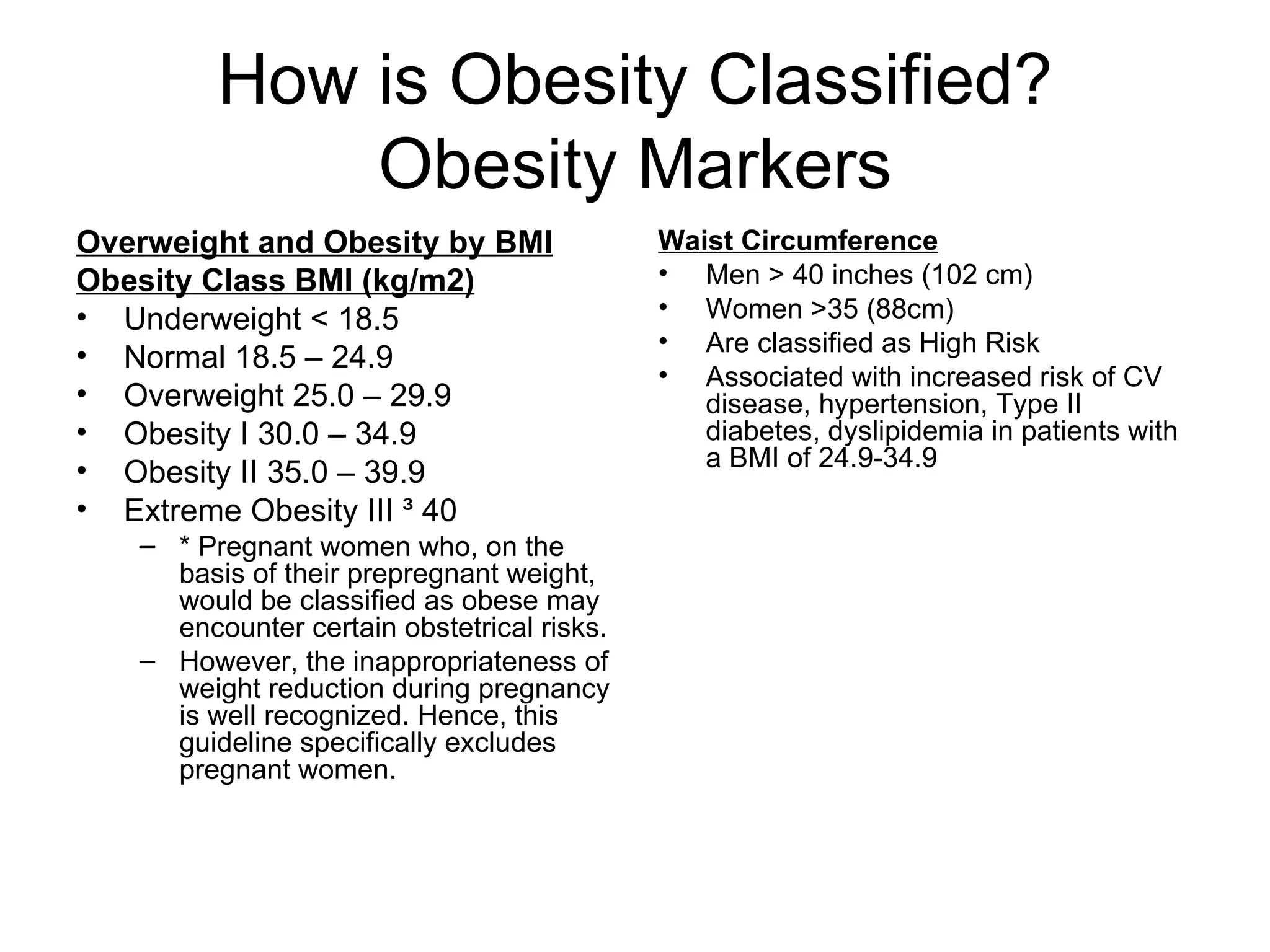 How is Obesity Classified? Obesity Markers

Overweight and Obesity by BMI
Obesity Class BMI (kg/m2)
• Underweight < 18.5
• Normal 18.5 – 24.9
• Overweight 25.0 – 29.9
• Obesity I 30.0 – 34.9
• Obesity II 35.0 – 39.9
• Extreme Obesity III ³ 40
– * Pregnant women who, on the basis of their prepregnant weight, would be classified as obese may encounter certain obstetrical risks.
– However, the inappropriateness of weight reduction during pregnancy is well recognized. Hence, this guideline specifically excludes pregnant women.

Waist Circumference
• Men > 40 inches (102 cm)
• Women >35 (88cm)
• Are classified as High Risk
• Associated with increased risk of CV disease, hypertension, Type II diabetes, dyslipidemia in patients with a BMI of 24.9-34.9